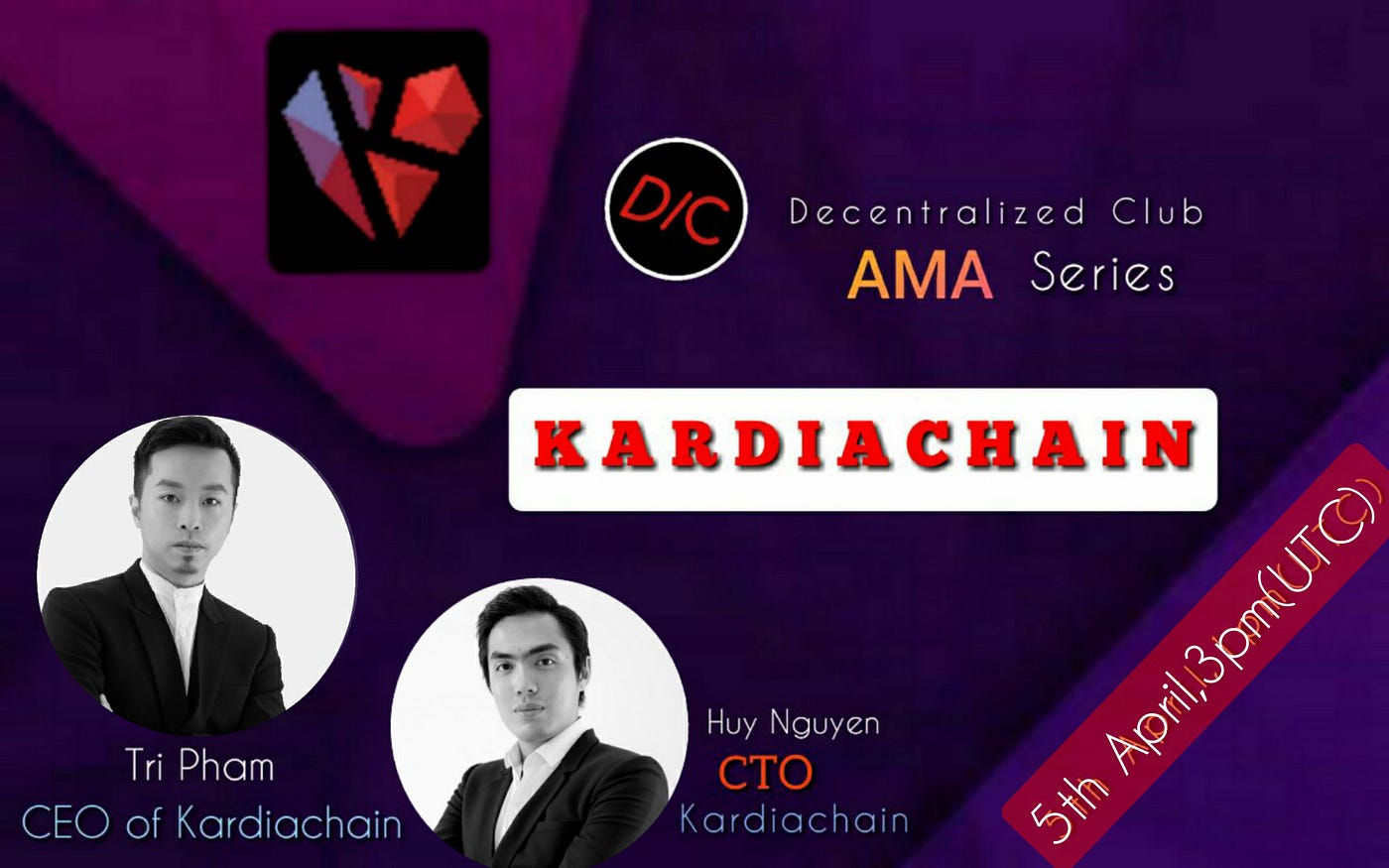 D/C

Decentralized Club
AMA Series

KARDIACHAIN

Tri Pham
CEO of Kardiachain

Huy Nguyen
CTO
Kardiachain

5th April,3pm(UTC)